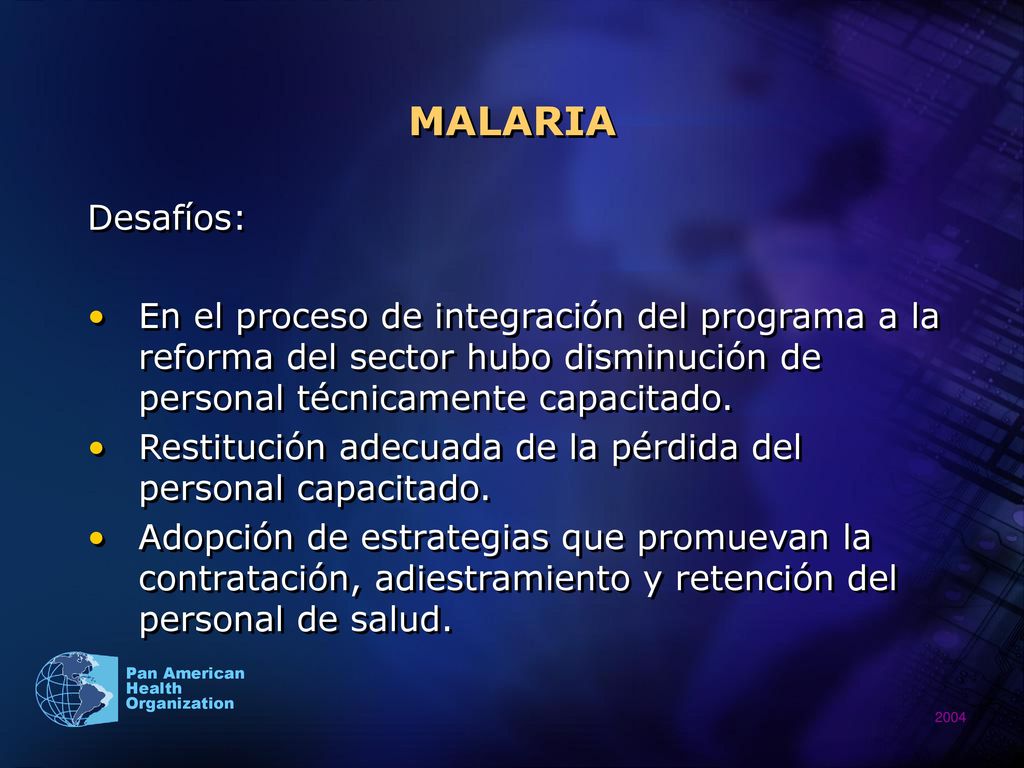 MALARIA

Desafíos:

• En el proceso de integración del programa a la reforma del sector hubo disminución de personal técnicamente capacitado.
• Restitución adecuada de la pérdida del personal capacitado.
• Adopción de estrategias que promuevan la contratación, adiestramiento y retención del personal de salud.

Pan American Health Organization

2004